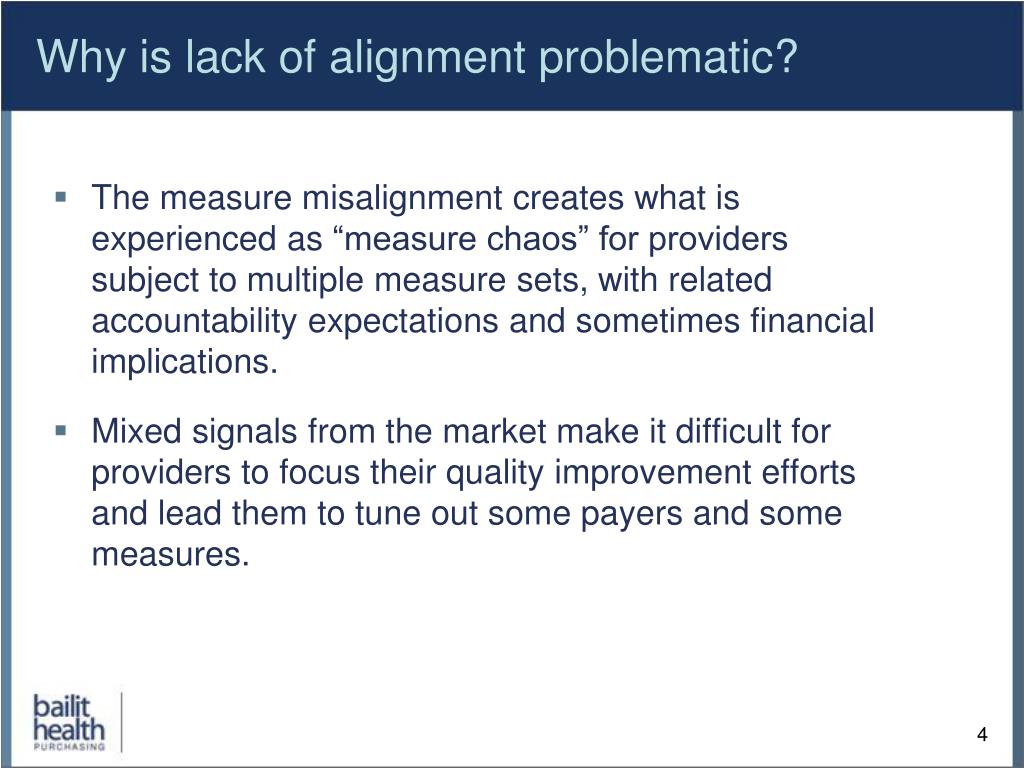 Why is lack of alignment problematic?

▪ The measure misalignment creates what is experienced as “measure chaos” for providers subject to multiple measure sets, with related accountability expectations and sometimes financial implications.

▪ Mixed signals from the market make it difficult for providers to focus their quality improvement efforts and lead them to tune out some payers and some measures.

bailit health PURCHASING

4